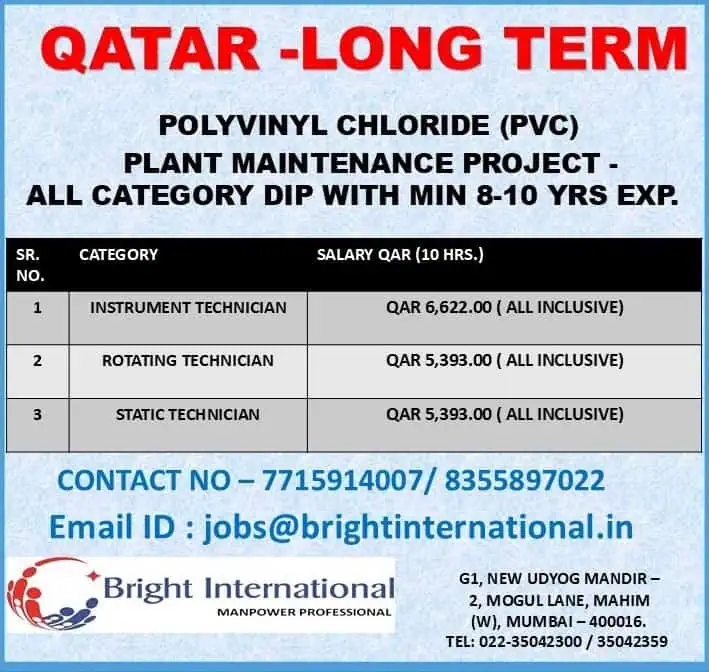 QATAR -LONG TERM

POLYVINYL CHLORIDE (PVC)
PLANT MAINTENANCE PROJECT -
ALL CATEGORY DIP WITH MIN 8-10 YRS EXP.

| SR. NO. | CATEGORY | SALARY QAR (10 HRS.) |
|---|---|---|
| 1 | INSTRUMENT TECHNICIAN | QAR 6,622.00 ( ALL INCLUSIVE) |
| 2 | ROTATING TECHNICIAN | QAR 5,393.00 ( ALL INCLUSIVE) |
| 3 | STATIC TECHNICIAN | QAR 5,393.00 ( ALL INCLUSIVE) |

CONTACT NO – 7715914007/ 8355897022

Email ID : jobs@brightinternational.in

Bright International
MANPOWER PROFESSIONAL

G1, NEW UDYOG MANDIR – 2, MOGUL LANE, MAHIM (W), MUMBAI – 400016.
TEL: 022-35042300 / 35042359